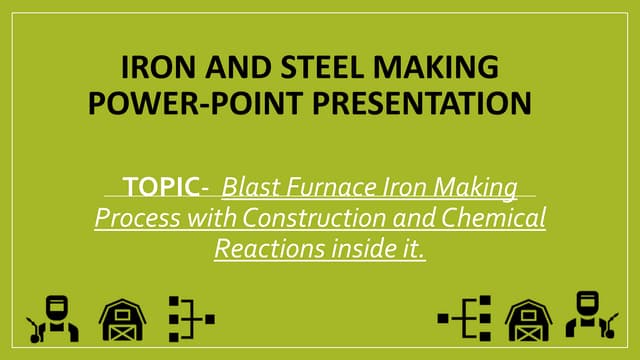 IRON AND STEEL MAKING POWER-POINT PRESENTATION

TOPIC- Blast Furnace Iron Making Process with Construction and Chemical Reactions inside it.